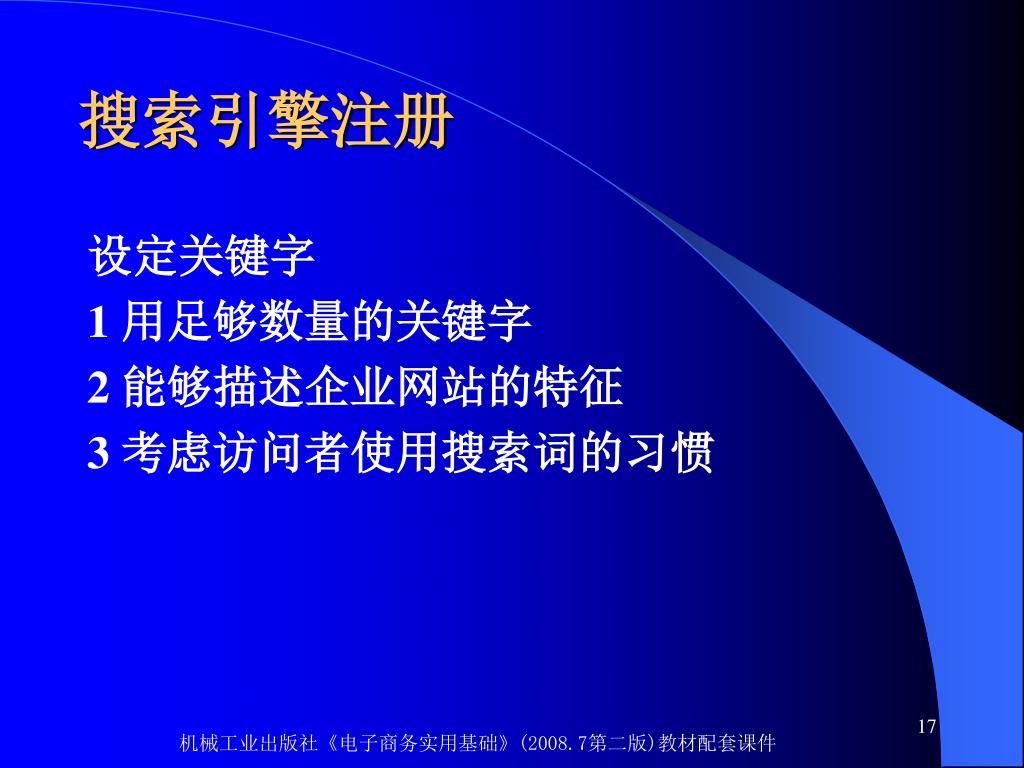 搜索引擎注册

设定关键字
1 用足够数量的关键字
2 能够描述企业网站的特征
3 考虑访问者使用搜索词的习惯

17

机械工业出版社《电子商务实用基础》(2008.7第二版)教材配套课件